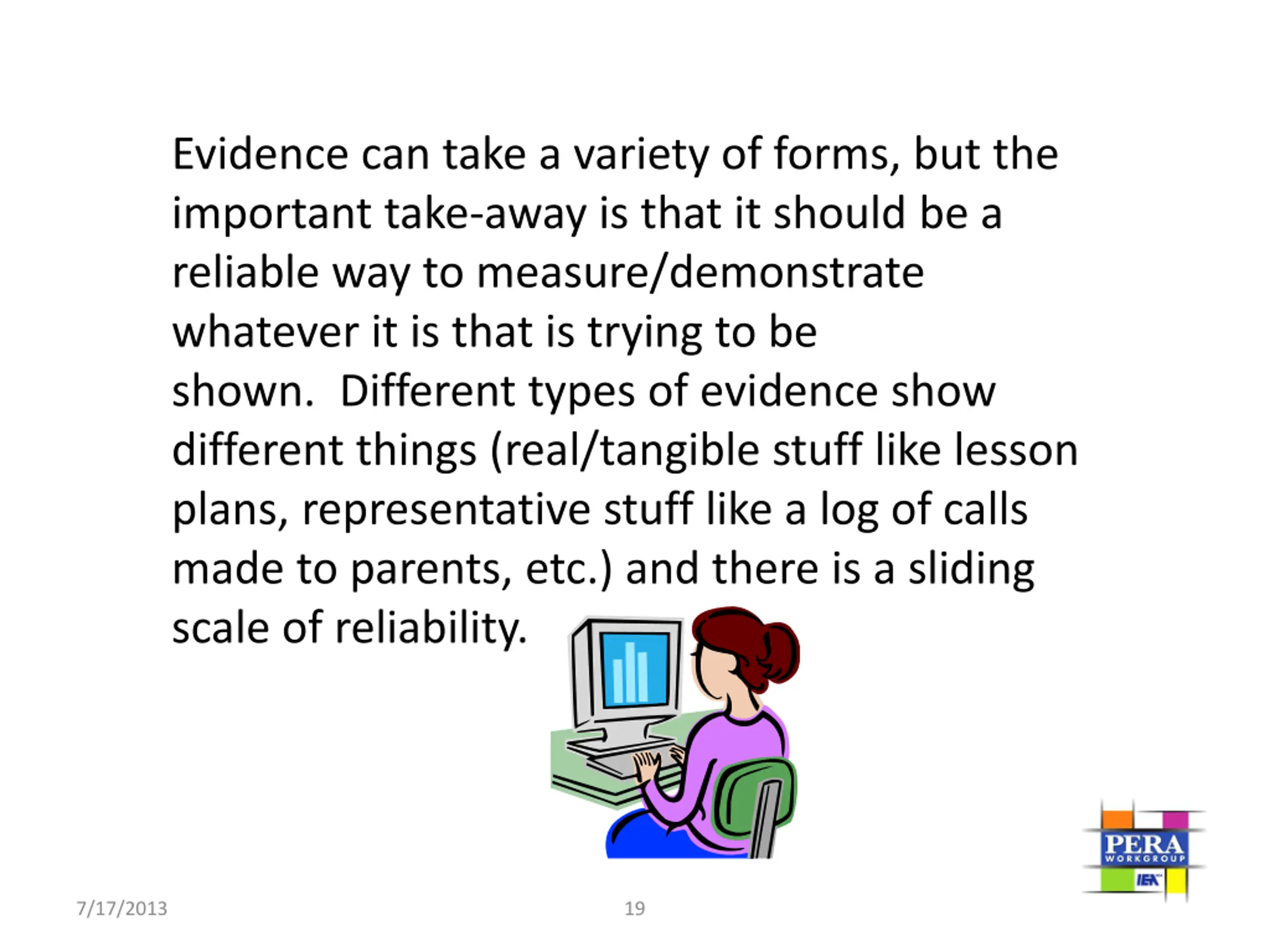 Evidence can take a variety of forms, but the important take-away is that it should be a reliable way to measure/demonstrate whatever it is that is trying to be shown. Different types of evidence show different things (real/tangible stuff like lesson plans, representative stuff like a log of calls made to parents, etc.) and there is a sliding scale of reliability.

PERA
WORKGROUP
IEA

7/17/2013

19